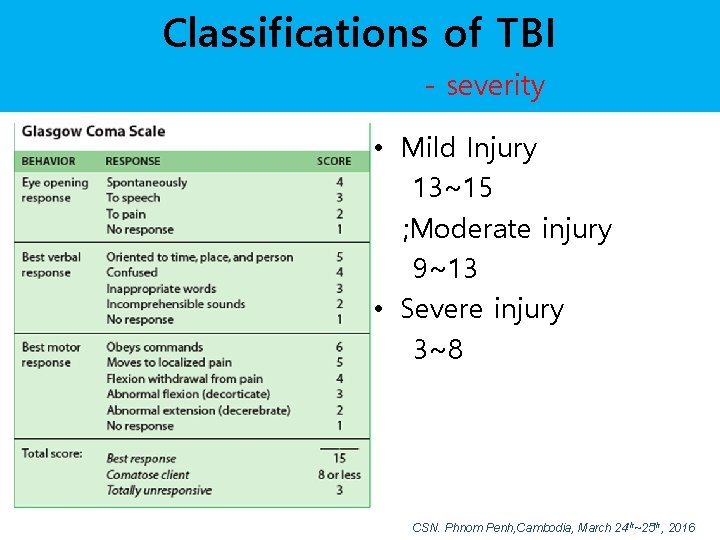 Classifications of TBI

- severity

Glasgow Coma Scale

| BEHAVIOR | RESPONSE | SCORE |
|---|---|---|
| Eye opening response | Spontaneously | 4 |
| | To speech | 3 |
| | To pain | 2 |
| | No response | 1 |
| Best verbal response | Oriented to time, place, and person | 5 |
| | Confused | 4 |
| | Inappropriate words | 3 |
| | Incomprehensible sounds | 2 |
| | No response | 1 |
| Best motor response | Obeys commands | 6 |
| | Moves to localized pain | 5 |
| | Flexion withdrawal from pain | 4 |
| | Abnormal flexion (decorticate) | 3 |
| | Abnormal extension (decerebrate) | 2 |
| | No response | 1 |
| Total score: | Best response | 15 |
| | Comatose client | 8 or less |
| | Totally unresponsive | 3 |

• Mild Injury
13~15
;Moderate injury
9~13
• Severe injury
3~8

CSN. Phnom Penh,Cambodia, March 24$^{th}$~25$^{th}$, 2016